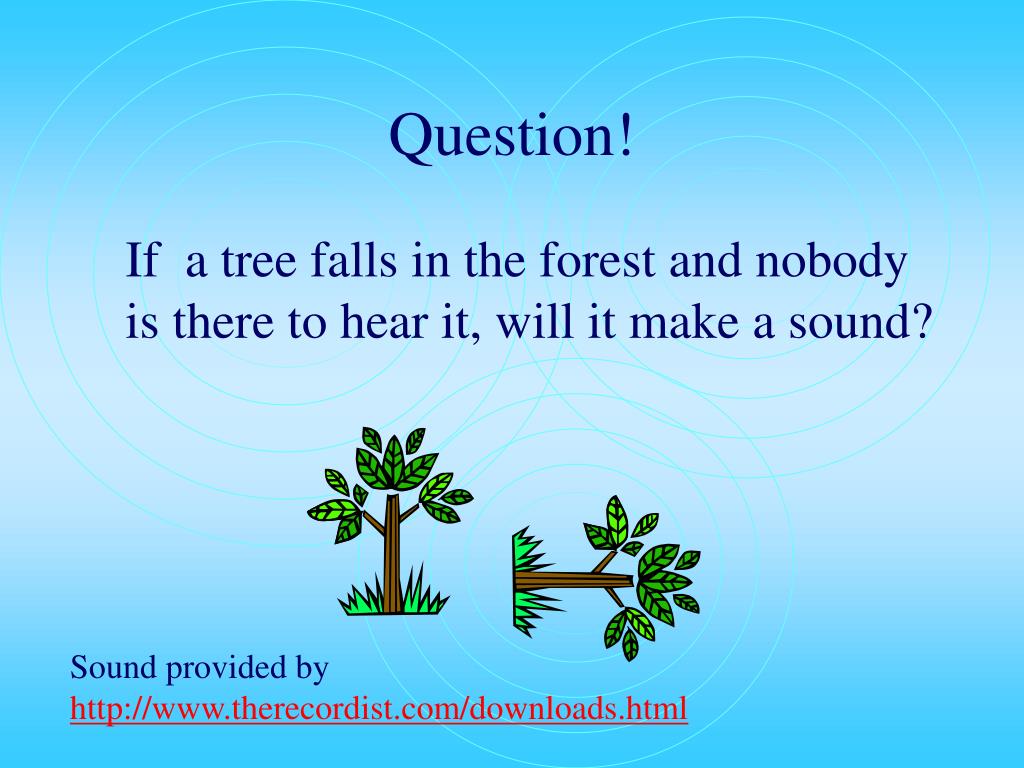 Question!

If a tree falls in the forest and nobody is there to hear it, will it make a sound?

Sound provided by
http://www.therecordist.com/downloads.html